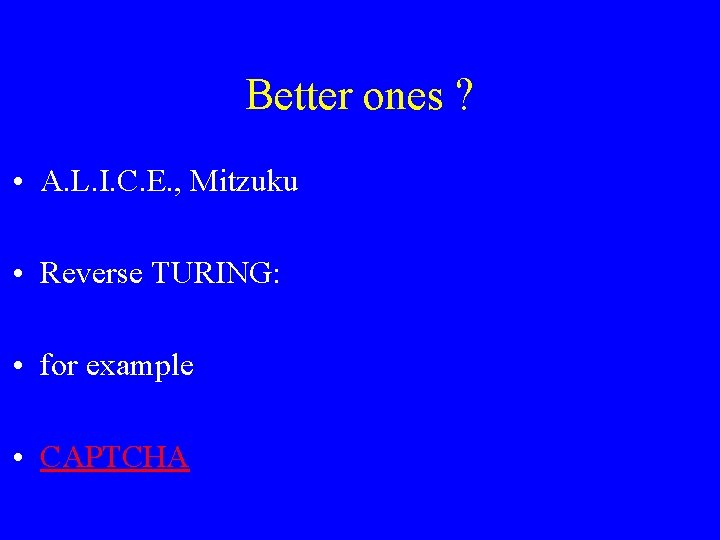 Better ones ?

• A.L.I.C.E., Mitzuku

• Reverse TURING:

• for example

• CAPTCHA